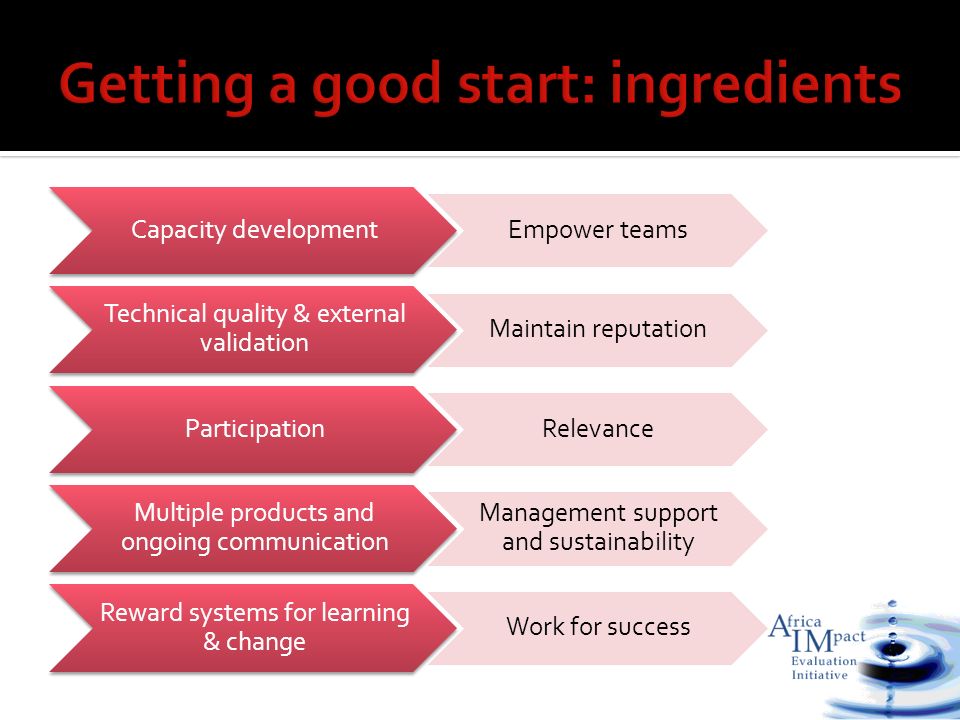 Getting a good start: ingredients

Capacity development

Empower teams

Technical quality & external validation

Maintain reputation

Participation

Relevance

Multiple products and ongoing communication

Management support and sustainability

Reward systems for learning & change

Work for success

Africa IMpact Evaluation Initiative